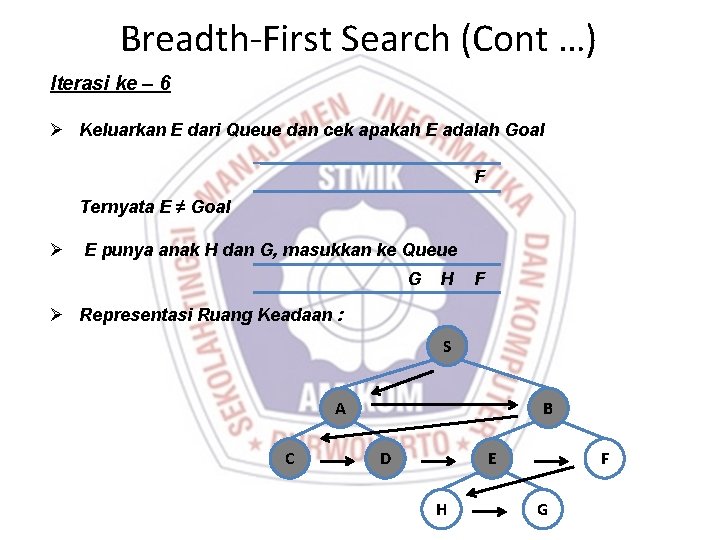 Breadth-First Search (Cont …)

Iterasi ke – 6

➢ Keluarkan E dari Queue dan cek apakah E adalah Goal

F

Ternyata E ≠ Goal

➢ E punya anak H dan G, masukkan ke Queue

G H F

➢ Representasi Ruang Keadaan :

S
A B
C D E F
H G

SEKOLAH TINGGI MANAJEMEN INFORMATIKA DAN KOMPUTER
STMIK
AMIKOM
PURWOKERTO